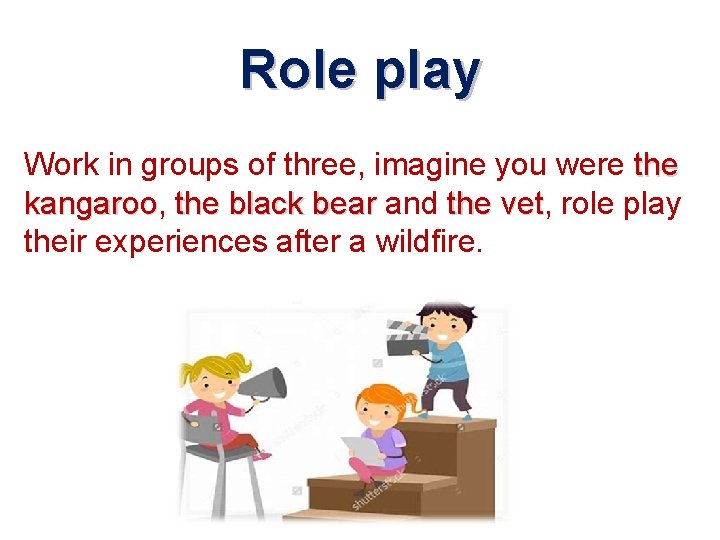 Role play

Work in groups of three, imagine you were the kangaroo, the black bear and the vet, role play their experiences after a wildfire.

shutterstock